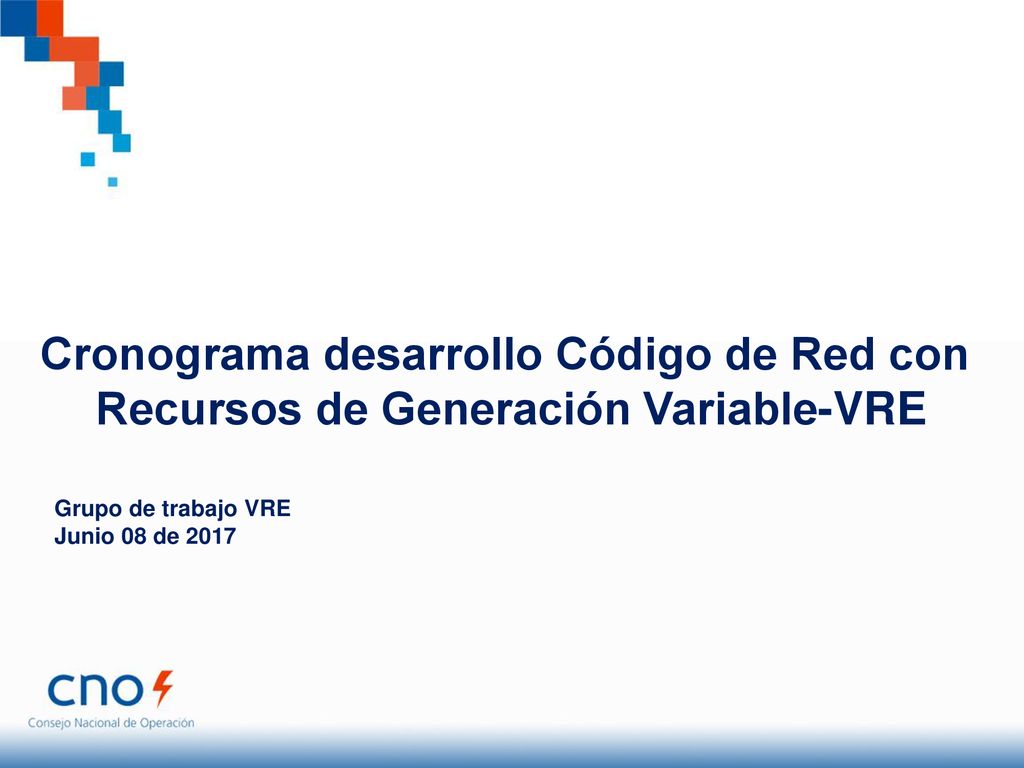 Cronograma desarrollo Código de Red con Recursos de Generación Variable-VRE

Grupo de trabajo VRE
Junio 08 de 2017

cno
Consejo Nacional de Operación